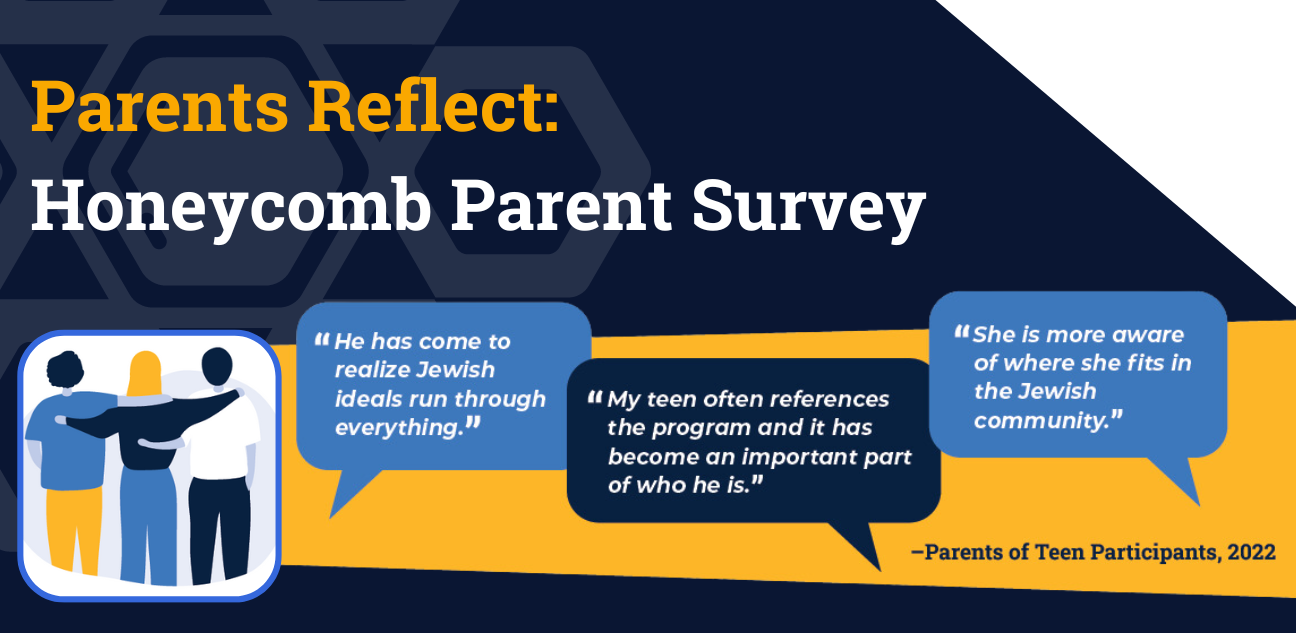 Parents Reflect:
Honeycomb Parent Survey

"He has come to realize Jewish ideals run through everything."

"My teen often references the program and it has become an important part of who he is."

"She is more aware of where she fits in the Jewish community."

–Parents of Teen Participants, 2022